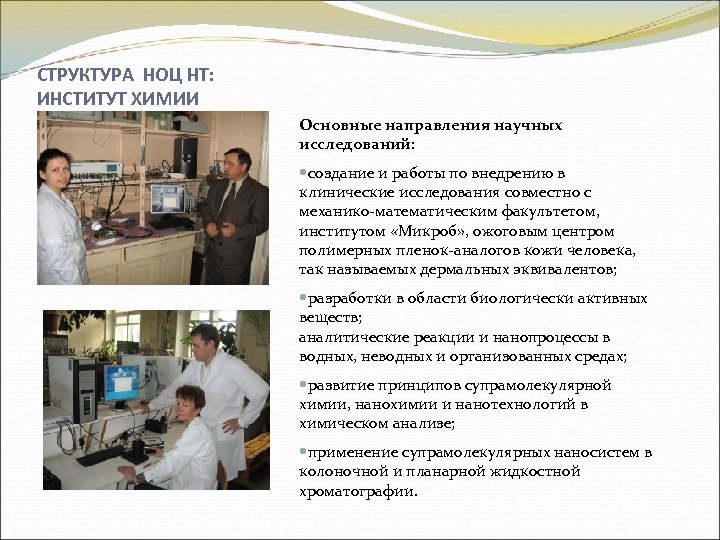 СТРУКТУРА НОЦ НТ:
ИНСТИТУТ ХИМИИ

Основные направления научных исследований:

•создание и работы по внедрению в клинические исследования совместно с механико-математическим факультетом, институтом «Микроб», ожоговым центром полимерных пленок-аналогов кожи человека, так называемых дермальных эквивалентов;

•разработки в области биологически активных веществ;
аналитические реакции и нанопроцессы в водных, неводных и организованных средах;

•развитие принципов супрамолекулярной химии, нанохимии и нанотехнологий в химическом анализе;

•применение супрамолекулярных наносистем в колоночной и планарной жидкостной хроматографии.